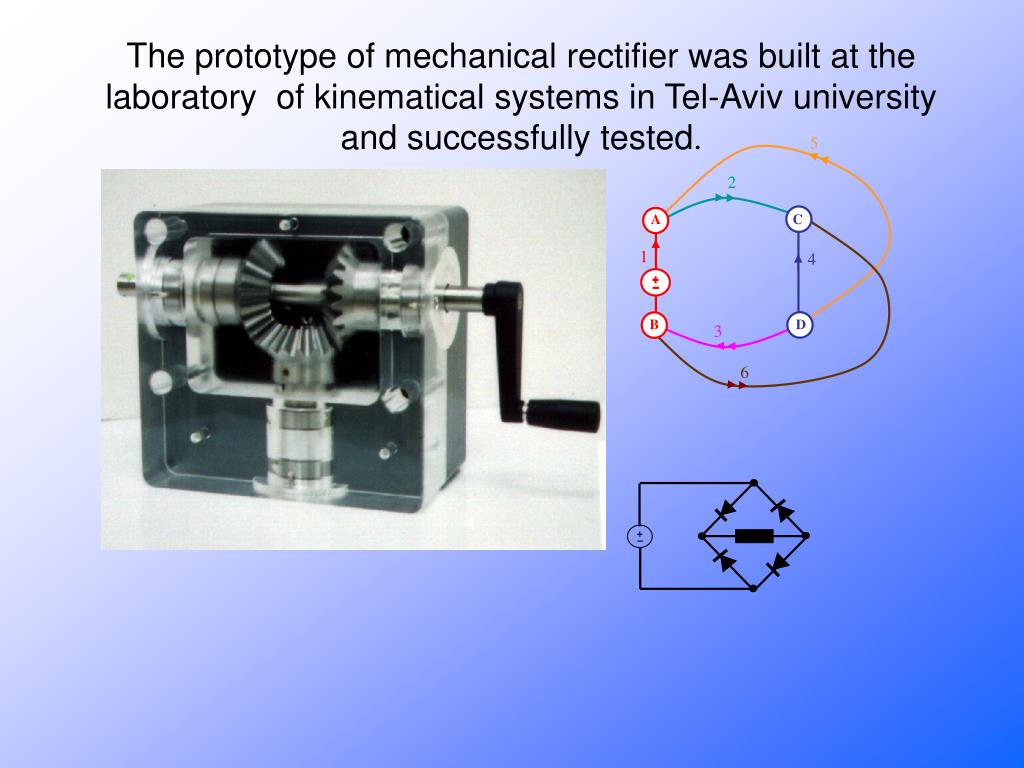 The prototype of mechanical rectifier was built at the laboratory of kinematical systems in Tel-Aviv university and successfully tested.

5
2
A
C
1
4
±
B
3
D
6

±